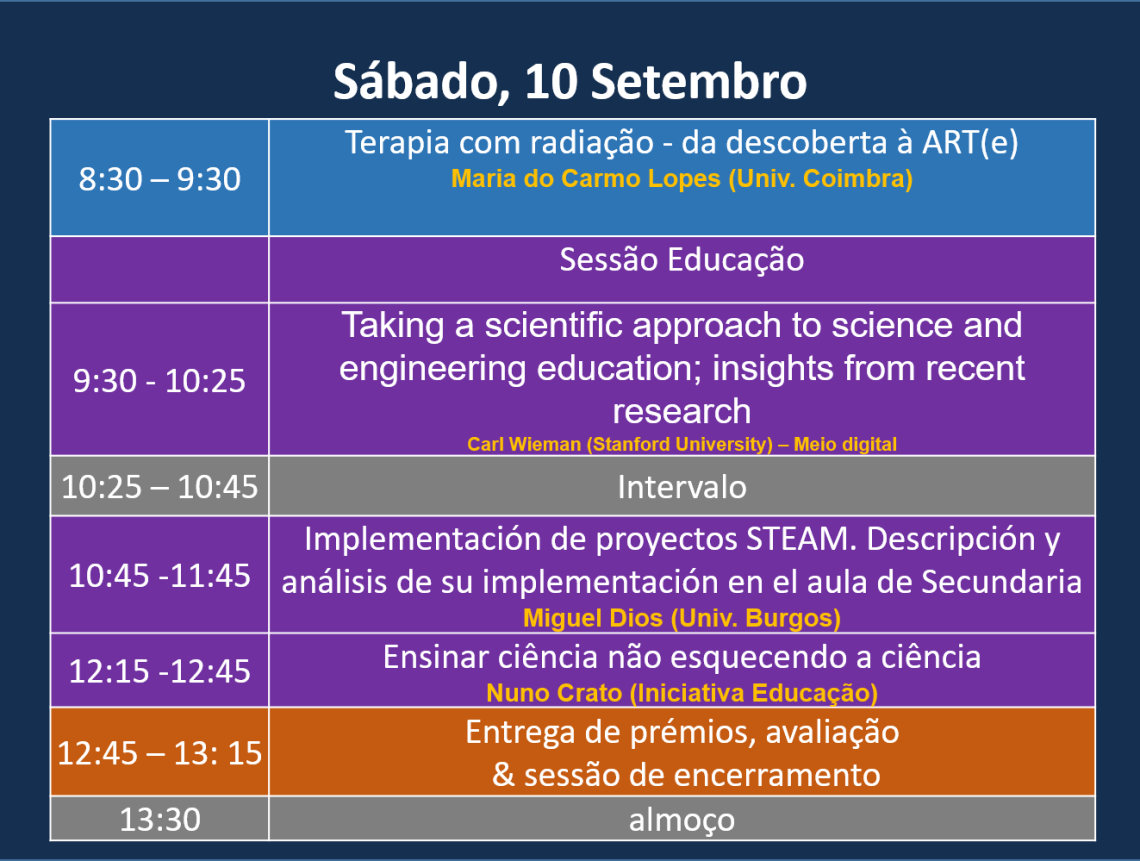 Sábado, 10 Setembro

| | |
|---|---|
| 8:30 – 9:30 | Terapia com radiação - da descoberta à ART(e) Maria do Carmo Lopes (Univ. Coimbra) |
| | Sessão Educação |
| 9:30 - 10:25 | Taking a scientific approach to science and engineering education; insights from recent research Carl Wieman (Stanford University) – Meio digital |
| 10:25 – 10:45 | Intervalo |
| 10:45 -11:45 | Implementación de proyectos STEAM. Descripción y análisis de su implementación en el aula de Secundaria Miguel Dios (Univ. Burgos) |
| 12:15 -12:45 | Ensinar ciência não esquecendo a ciência Nuno Crato (Iniciativa Educação) |
| 12:45 – 13: 15 | Entrega de prémios, avaliação & sessão de encerramento |
| 13:30 | almoço |